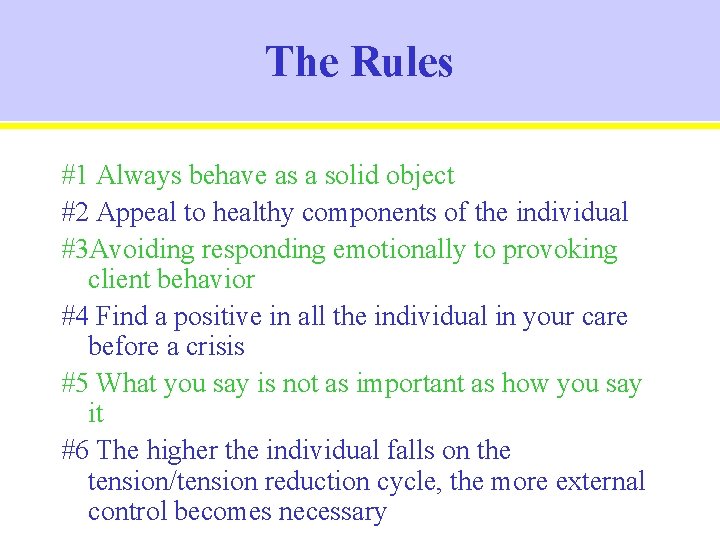 The Rules

#1 Always behave as a solid object

#2 Appeal to healthy components of the individual

#3Avoiding responding emotionally to provoking client behavior

#4 Find a positive in all the individual in your care before a crisis

#5 What you say is not as important as how you say it

#6 The higher the individual falls on the tension/tension reduction cycle, the more external control becomes necessary